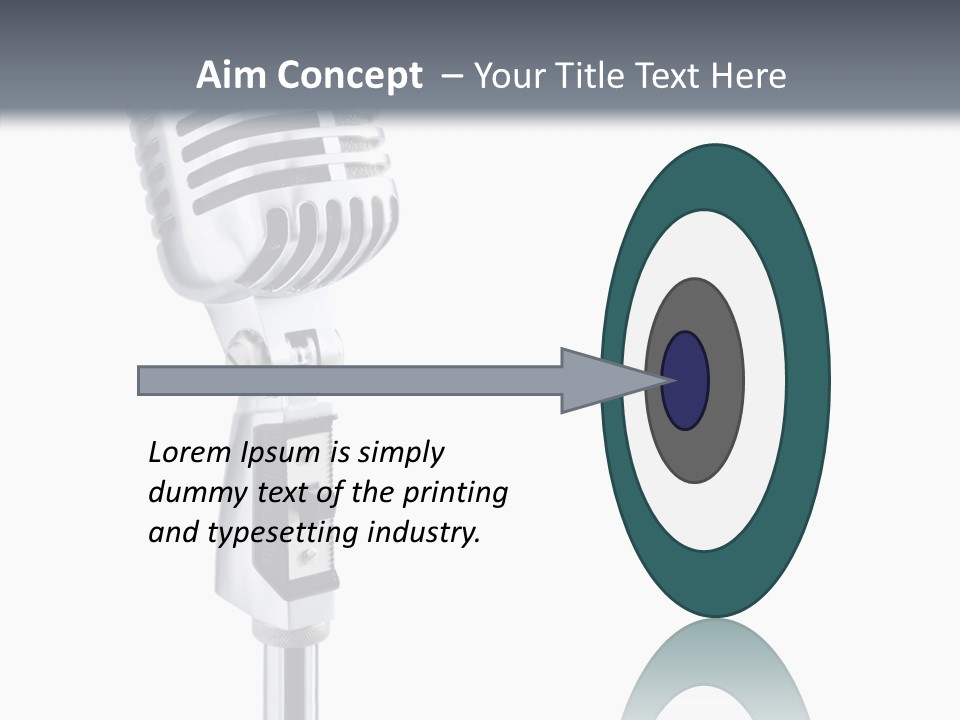 Aim Concept – Your Title Text Here

Lorem Ipsum is simply dummy text of the printing and typesetting industry.